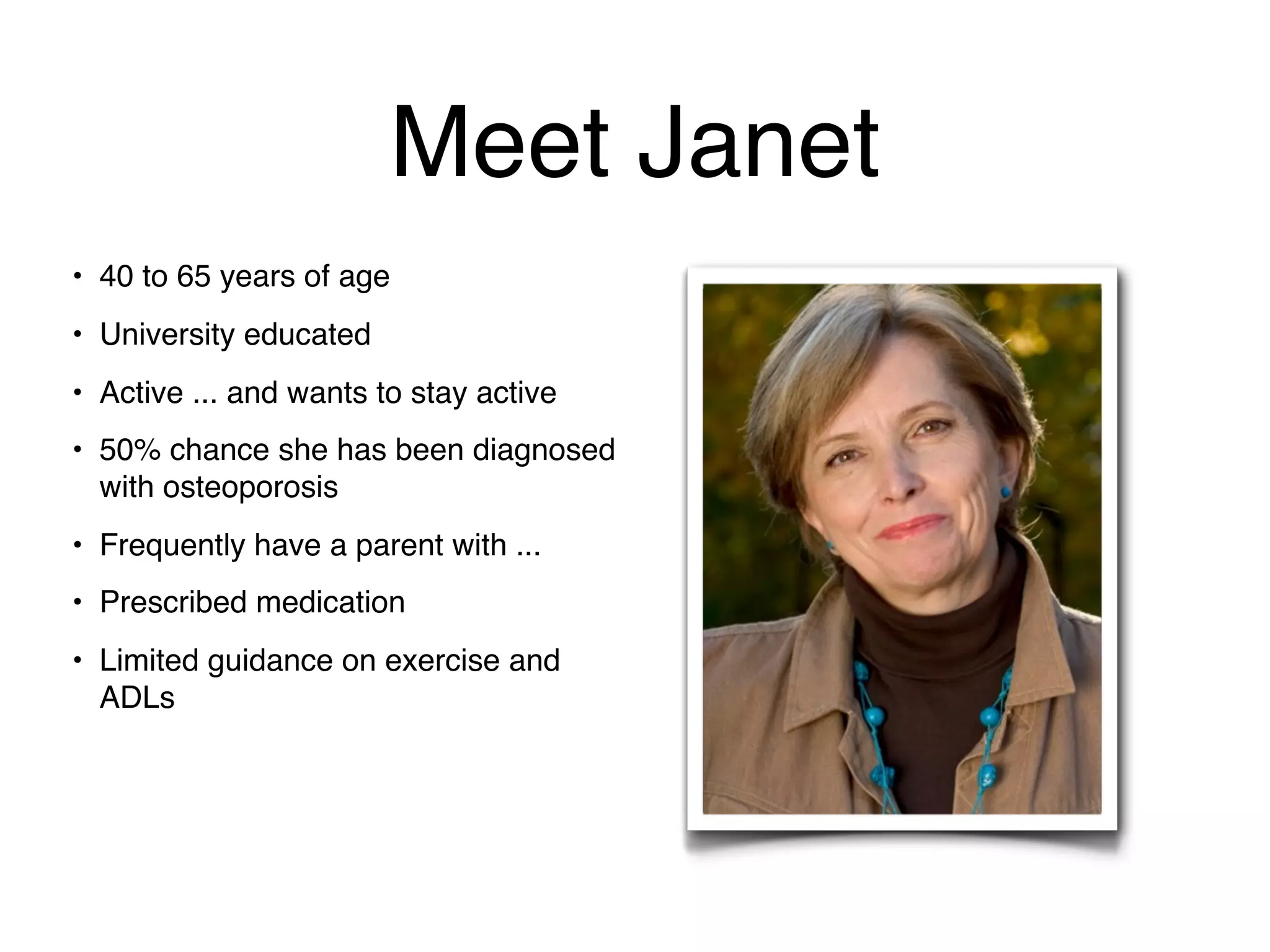 Meet Janet

• 40 to 65 years of age
• University educated
• Active ... and wants to stay active
• 50% chance she has been diagnosed with osteoporosis
• Frequently have a parent with ...
• Prescribed medication
• Limited guidance on exercise and ADLs